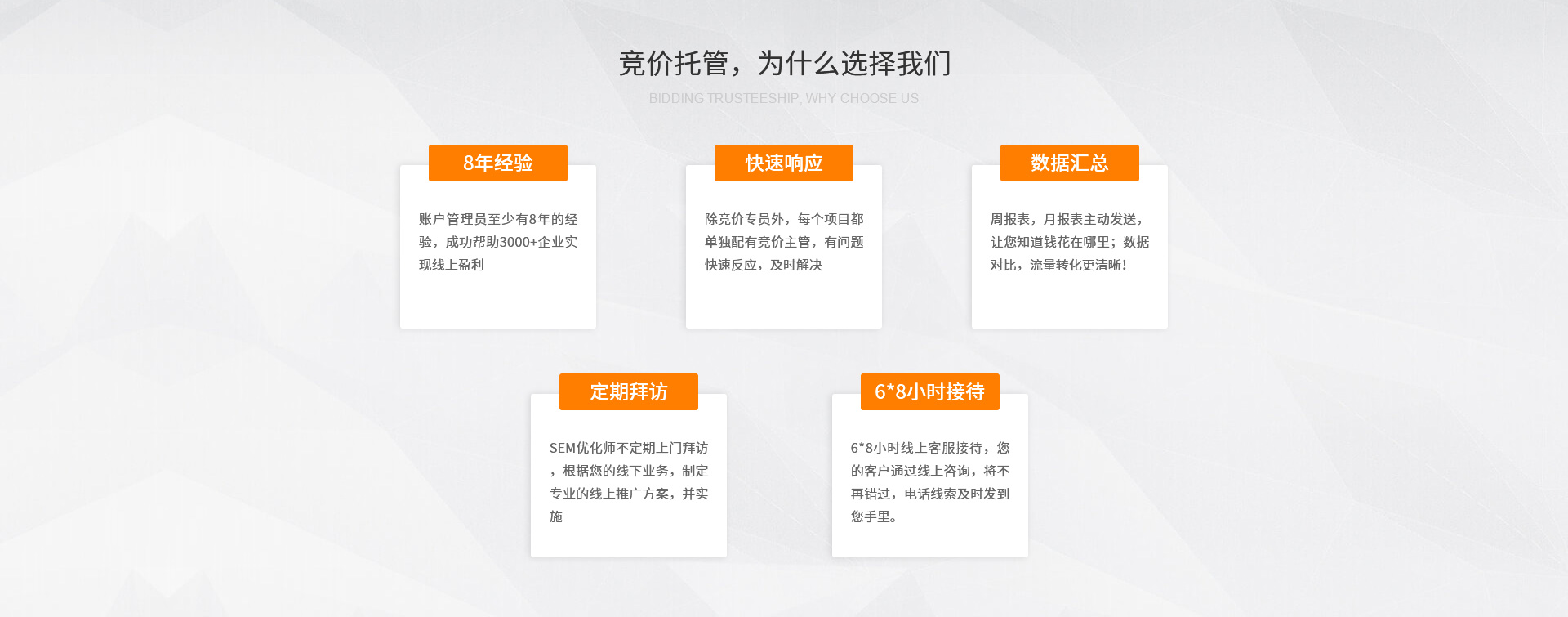 竞价托管，为什么选择我们

BIDDING TRUSTEESHIP, WHY CHOOSE US

8年经验

账户管理员至少有8年的经验，成功帮助3000+企业实现线上盈利

快速响应

除竞价专员外，每个项目都单独配有竞价主管，有问题快速反应，及时解决

数据汇总

周报表，月报表主动发送，让您知道钱花在哪里；数据对比，流量转化更清晰！

定期拜访

SEM优化师不定期上门拜访，根据您的线下业务，制定专业的线上推广方案，并实施

6*8小时接待

6*8小时线上客服接待，您的客户通过线上咨询，将不再错过，电话线索及时发到您手里。